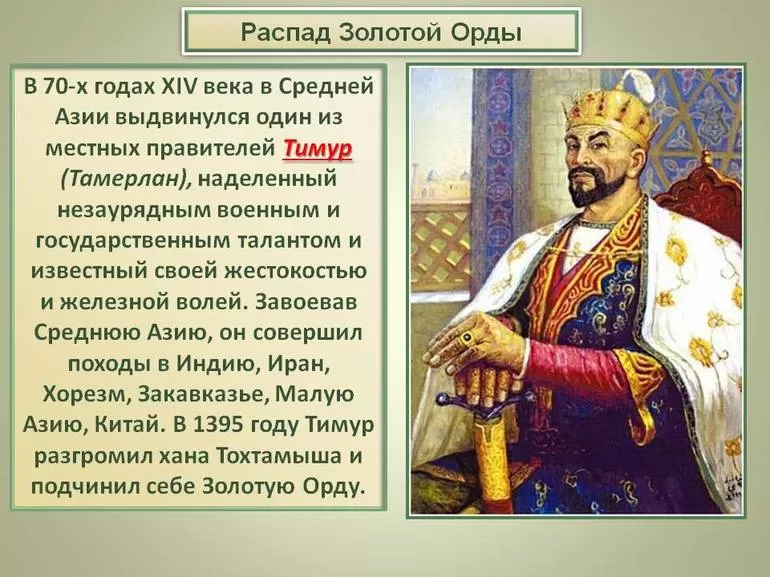 Распад Золотой Орды

В 70-х годах XIV века в Средней Азии выдвинулся один из местных правителей Тимур (Тамерлан), наделенный незаурядным военным и государственным талантом и известный своей жестокостью и железной волей. Завоевав Среднюю Азию, он совершил походы в Индию, Иран, Хорезм, Закавказье, Малую Азию, Китай. В 1395 году Тимур разгромил хана Тохтамыша и подчинил себе Золотую Орду.